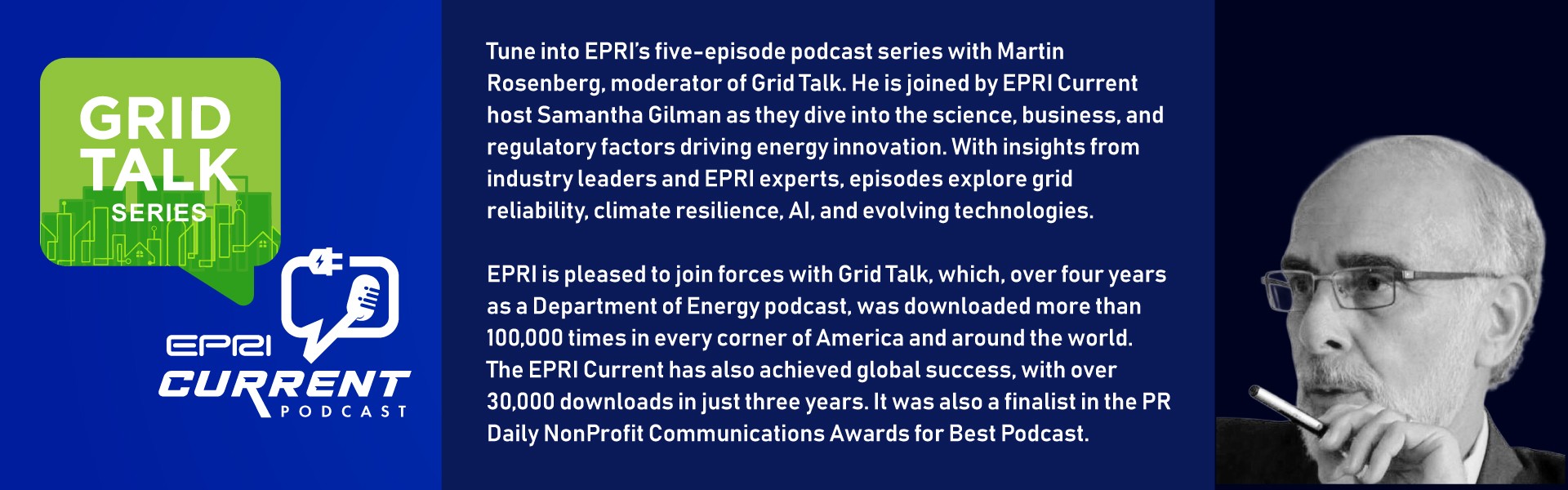 GRID TALK SERIES

EPRI CURRENT PODCAST

Tune into EPRI's five-episode podcast series with Martin Rosenberg, moderator of Grid Talk. He is joined by EPRI Current host Samantha Gilman as they dive into the science, business, and regulatory factors driving energy innovation. With insights from industry leaders and EPRI experts, episodes explore grid reliability, climate resilience, AI, and evolving technologies.

EPRI is pleased to join forces with Grid Talk, which, over four years as a Department of Energy podcast, was downloaded more than 100,000 times in every corner of America and around the world. The EPRI Current has also achieved global success, with over 30,000 downloads in just three years. It was also a finalist in the PR Daily NonProfit Communications Awards for Best Podcast.